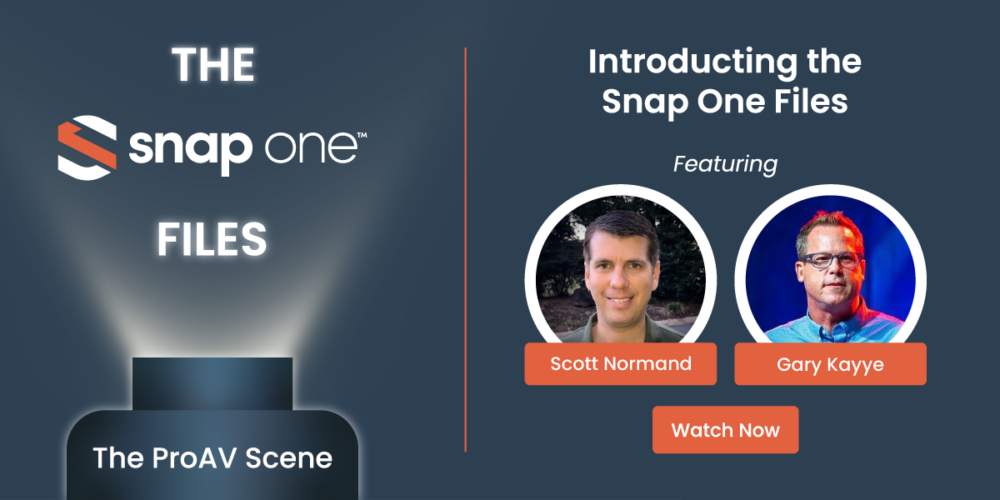 THE

snap one™

FILES

The ProAV Scene

Introducing the Snap One Files

Featuring

Scott Normand

Gary Kayye

Watch Now